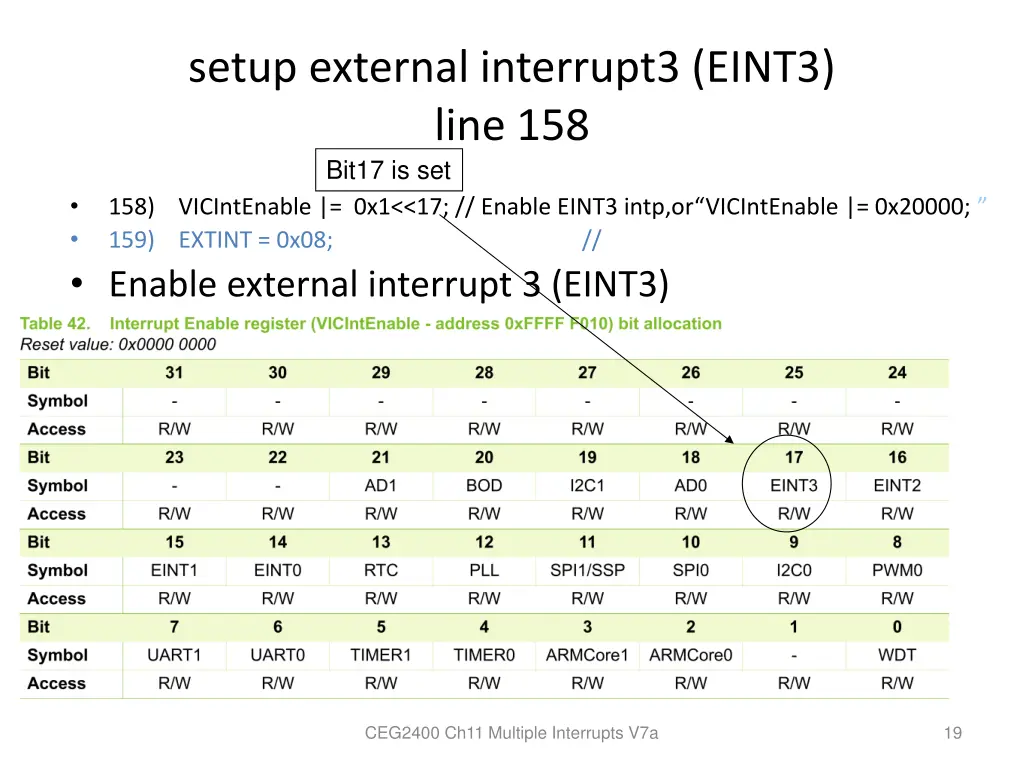 setup external interrupt3 (EINT3)
line 158

Bit17 is set

• 158) VICIntEnable |= 0x1<<17; // Enable EINT3 intp,or“VICIntEnable |= 0x20000; ”
• 159) EXTINT = 0x08; //
• Enable external interrupt 3 (EINT3)

Table 42. Interrupt Enable register (VICIntEnable - address 0xFFFF F010) bit allocation
Reset value: 0x0000 0000

| Bit | 31 | 30 | 29 | 28 | 27 | 26 | 25 | 24 |
|---|---|---|---|---|---|---|---|---|
| Symbol | - | - | - | - | - | - | - | - |
| Access | R/W | R/W | R/W | R/W | R/W | R/W | R/W | R/W |
| Bit | 23 | 22 | 21 | 20 | 19 | 18 | 17 | 16 |
| Symbol | - | - | AD1 | BOD | I2C1 | AD0 | EINT3 | EINT2 |
| Access | R/W | R/W | R/W | R/W | R/W | R/W | R/W | R/W |
| Bit | 15 | 14 | 13 | 12 | 11 | 10 | 9 | 8 |
| Symbol | EINT1 | EINT0 | RTC | PLL | SPI1/SSP | SPI0 | I2C0 | PWM0 |
| Access | R/W | R/W | R/W | R/W | R/W | R/W | R/W | R/W |
| Bit | 7 | 6 | 5 | 4 | 3 | 2 | 1 | 0 |
| Symbol | UART1 | UART0 | TIMER1 | TIMER0 | ARMCore1 | ARMCore0 | - | WDT |
| Access | R/W | R/W | R/W | R/W | R/W | R/W | R/W | R/W |

CEG2400 Ch11 Multiple Interrupts V7a

19